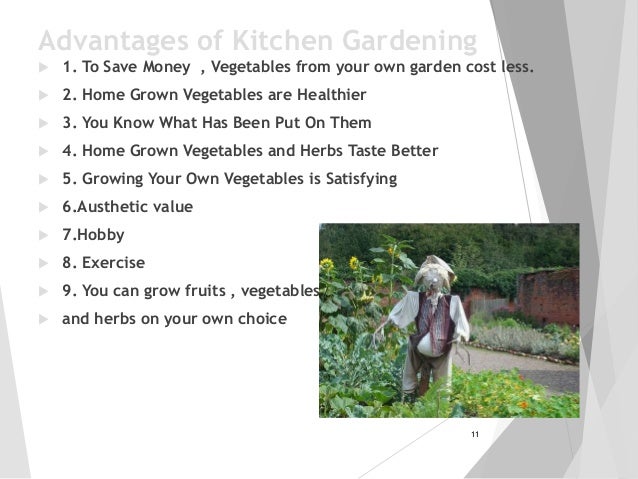 Advantages of Kitchen Gardening

1. To Save Money , Vegetables from your own garden cost less.

2. Home Grown Vegetables are Healthier

3. You Know What Has Been Put On Them

4. Home Grown Vegetables and Herbs Taste Better

5. Growing Your Own Vegetables is Satisfying

6.Austhetic value

7.Hobby

8. Exercise

9. You can grow fruits , vegetables

and herbs on your own choice

11